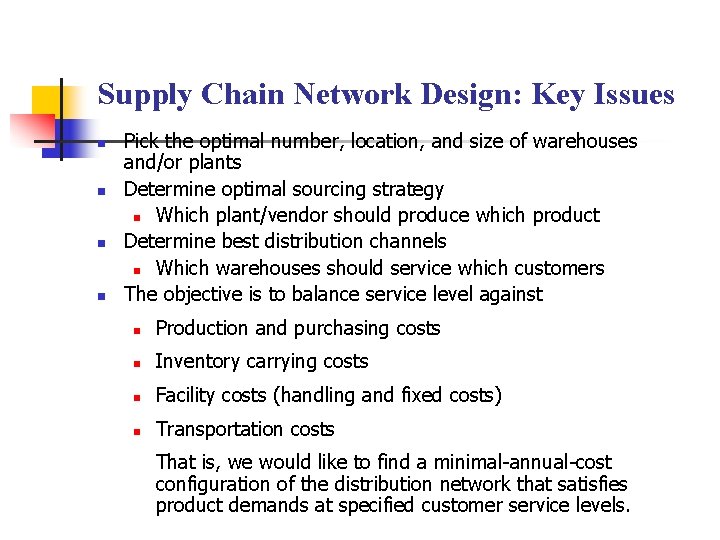 Supply Chain Network Design: Key Issues

- Pick the optimal number, location, and size of warehouses and/or plants
- Determine optimal sourcing strategy
  - Which plant/vendor should produce which product
- Determine best distribution channels
  - Which warehouses should service which customers
- The objective is to balance service level against
  - Production and purchasing costs
  - Inventory carrying costs
  - Facility costs (handling and fixed costs)
  - Transportation costs

That is, we would like to find a minimal-annual-cost configuration of the distribution network that satisfies product demands at specified customer service levels.